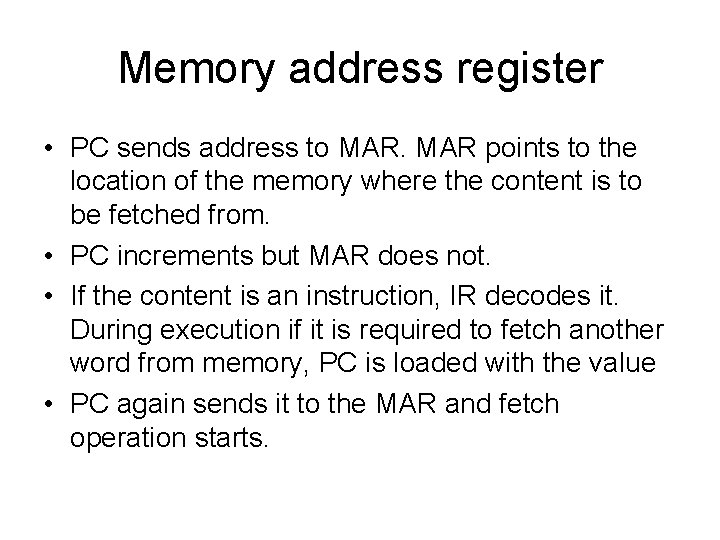 Memory address register

• PC sends address to MAR. MAR points to the location of the memory where the content is to be fetched from.
• PC increments but MAR does not.
• If the content is an instruction, IR decodes it. During execution if it is required to fetch another word from memory, PC is loaded with the value
• PC again sends it to the MAR and fetch operation starts.